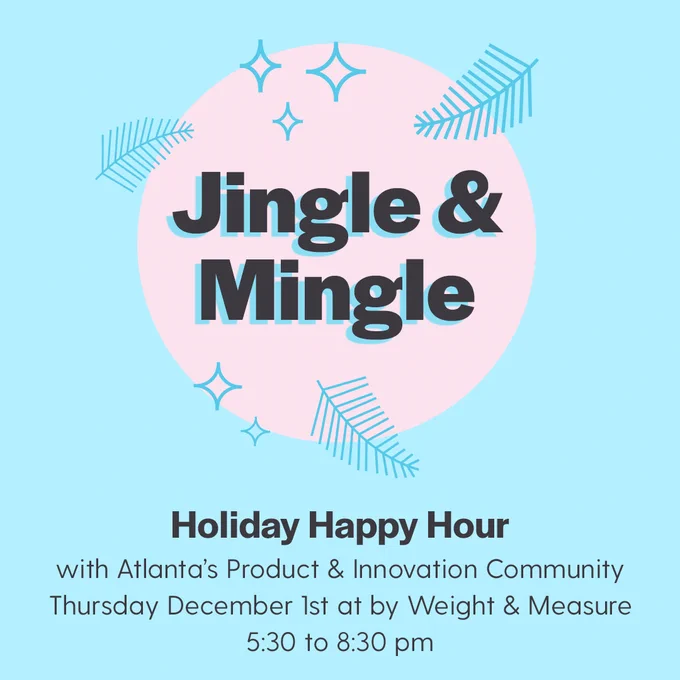 Jingle &
Mingle

Holiday Happy Hour

with Atlanta's Product & Innovation Community
Thursday December 1st at by Weight & Measure
5:30 to 8:30 pm